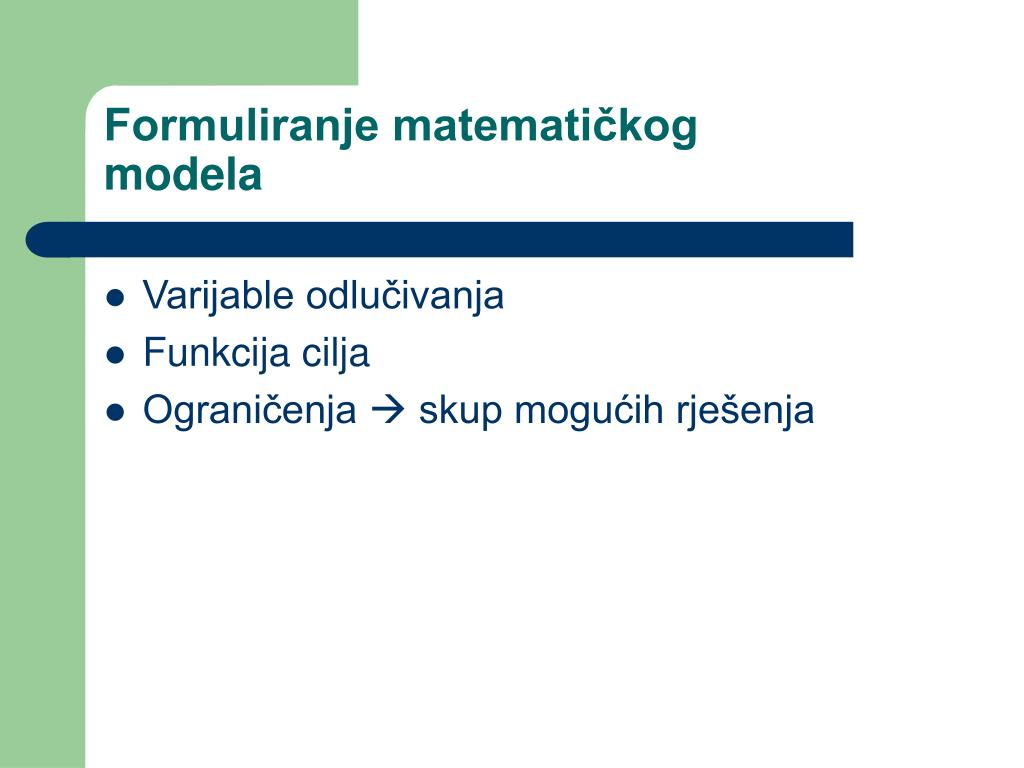 Formuliranje matematičkog modela

- Varijable odlučivanja
- Funkcija cilja
- Ograničenja → skup mogućih rješenja